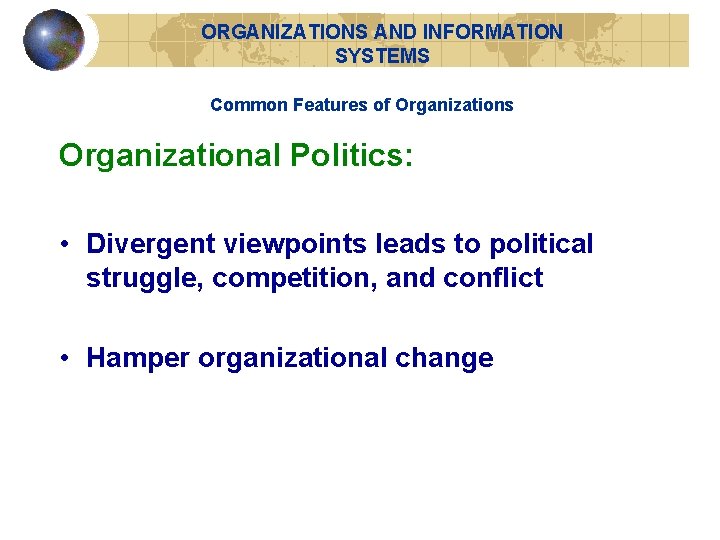 ORGANIZATIONS AND INFORMATION SYSTEMS

Common Features of Organizations

Organizational Politics:

• Divergent viewpoints leads to political struggle, competition, and conflict

• Hamper organizational change